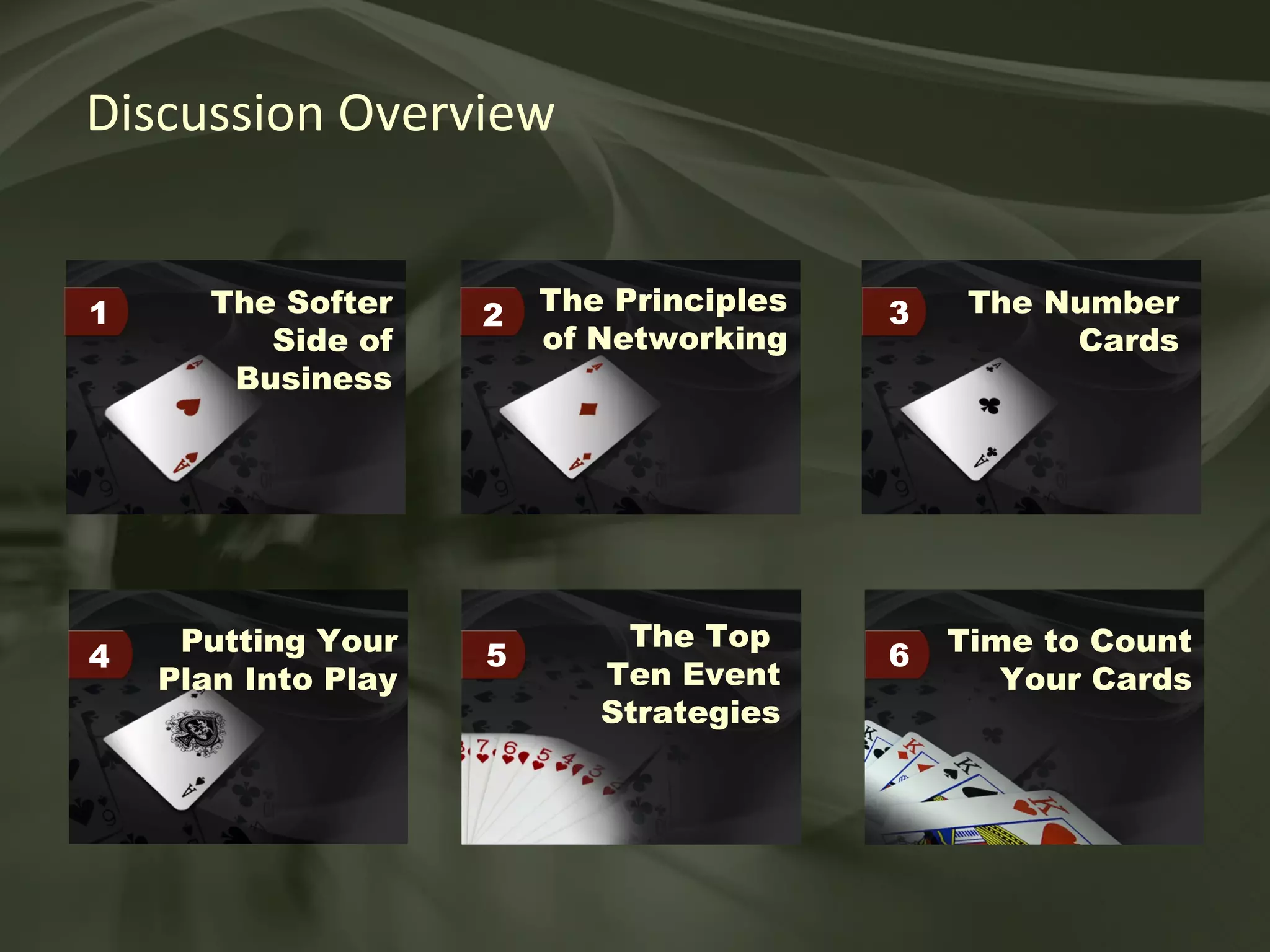 Discussion Overview

1 The Softer Side of Business

2 The Principles of Networking

3 The Number Cards

4 Putting Your Plan Into Play

5 The Top Ten Event Strategies

6 Time to Count Your Cards